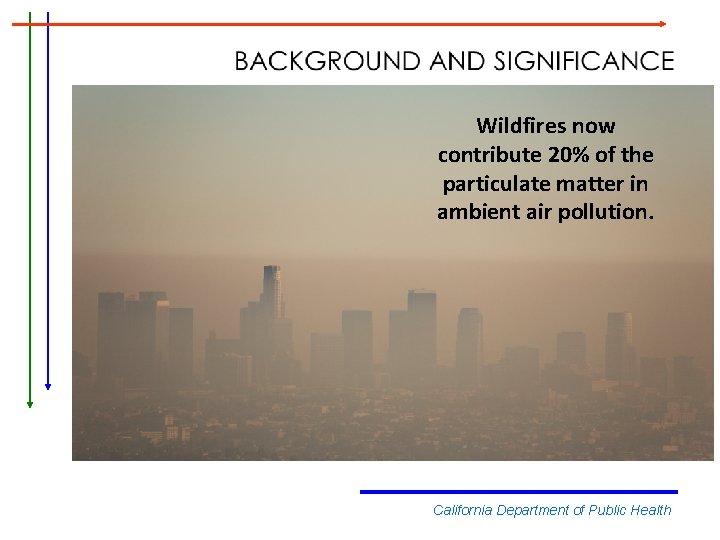 BACKGROUND AND SIGNIFICANCE

Wildfires now contribute 20% of the particulate matter in ambient air pollution.

California Department of Public Health